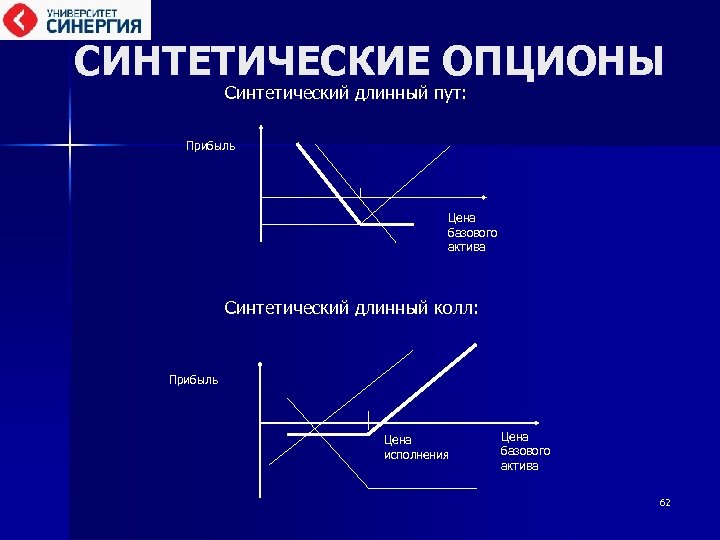 УНИВЕРСИТЕТ СИНЕРГИЯ

СИНТЕТИЧЕСКИЕ ОПЦИОНЫ

Синтетический длинный пут:

Прибыль

Цена базового актива

Синтетический длинный колл:

Прибыль

Цена исполнения

Цена базового актива

62